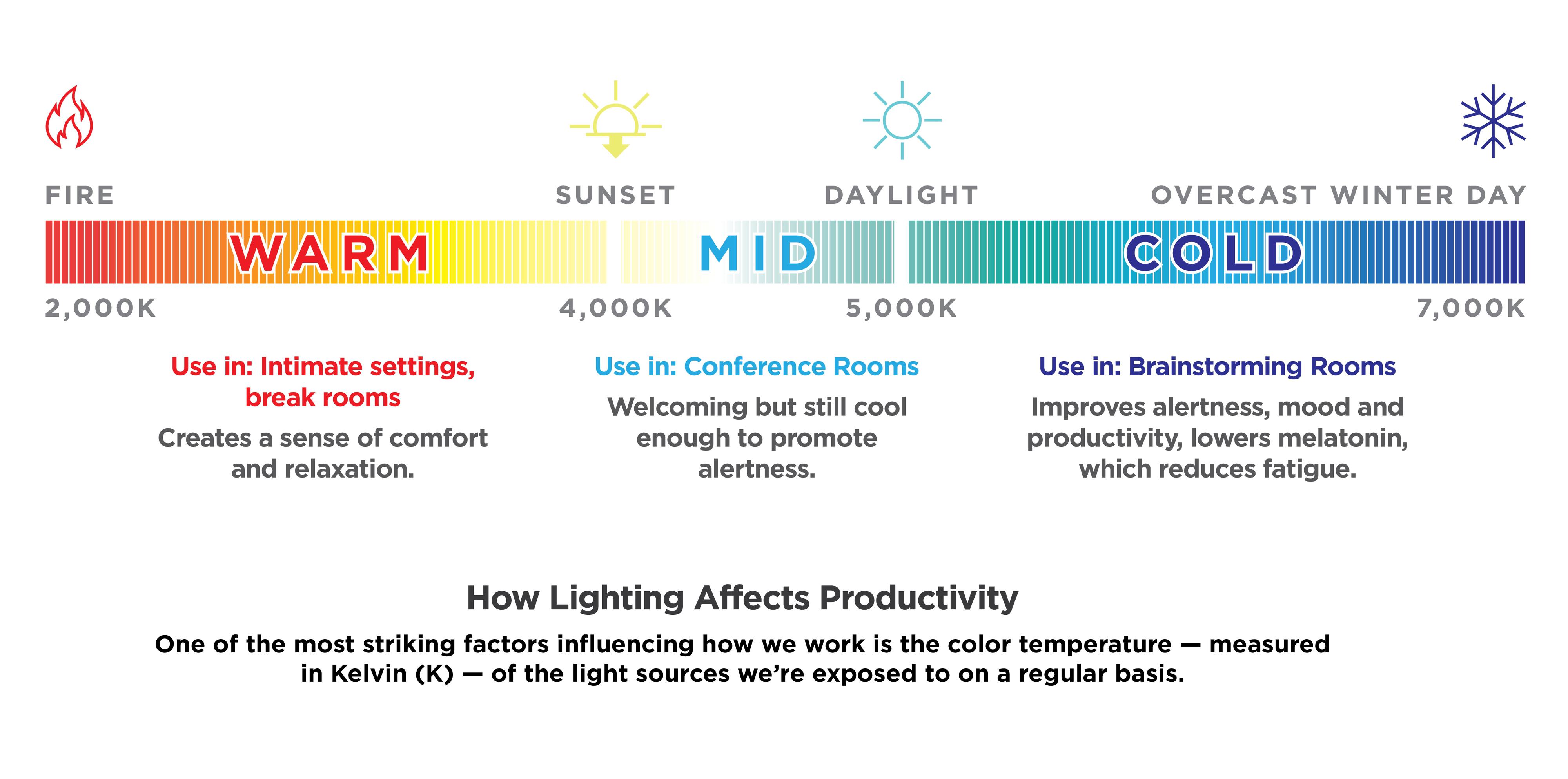 FIRE

SUNSET

DAYLIGHT

OVERCAST WINTER DAY

WARM

MID

COLD

2,000K

4,000K

5,000K

7,000K

Use in: Intimate settings, break rooms

Creates a sense of comfort and relaxation.

Use in: Conference Rooms

Welcoming but still cool enough to promote alertness.

Use in: Brainstorming Rooms

Improves alertness, mood and productivity, lowers melatonin, which reduces fatigue.

How Lighting Affects Productivity

One of the most striking factors influencing how we work is the color temperature — measured in Kelvin (K) — of the light sources we're exposed to on a regular basis.